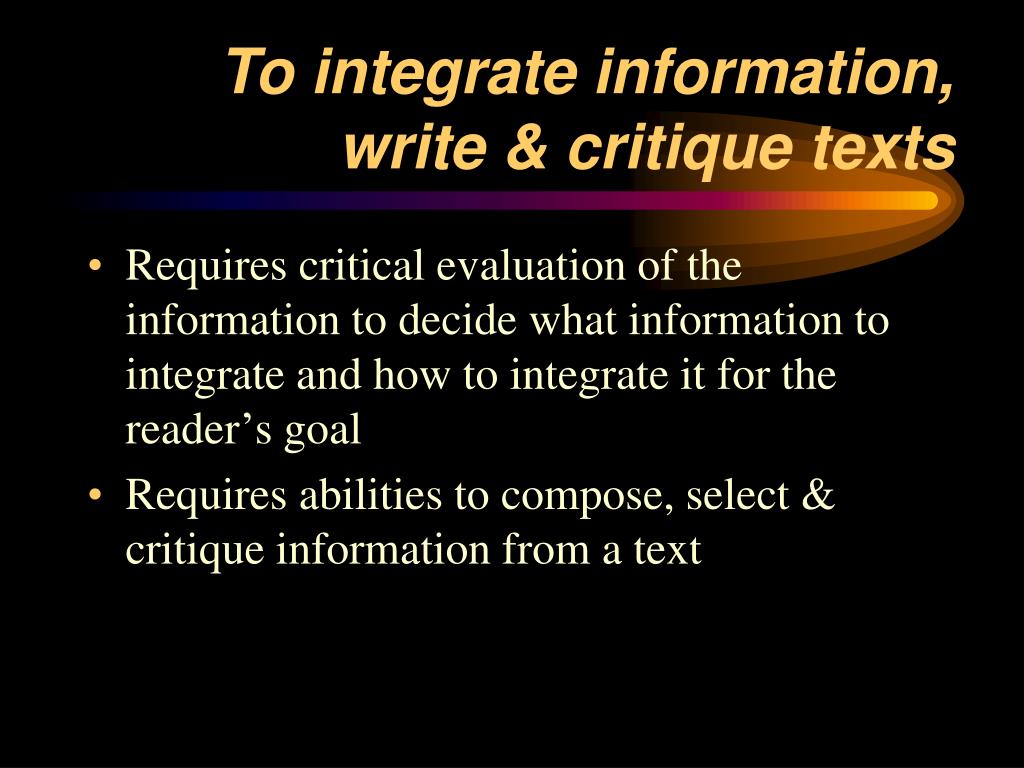 To integrate information, write & critique texts

• Requires critical evaluation of the information to decide what information to integrate and how to integrate it for the reader’s goal
• Requires abilities to compose, select & critique information from a text